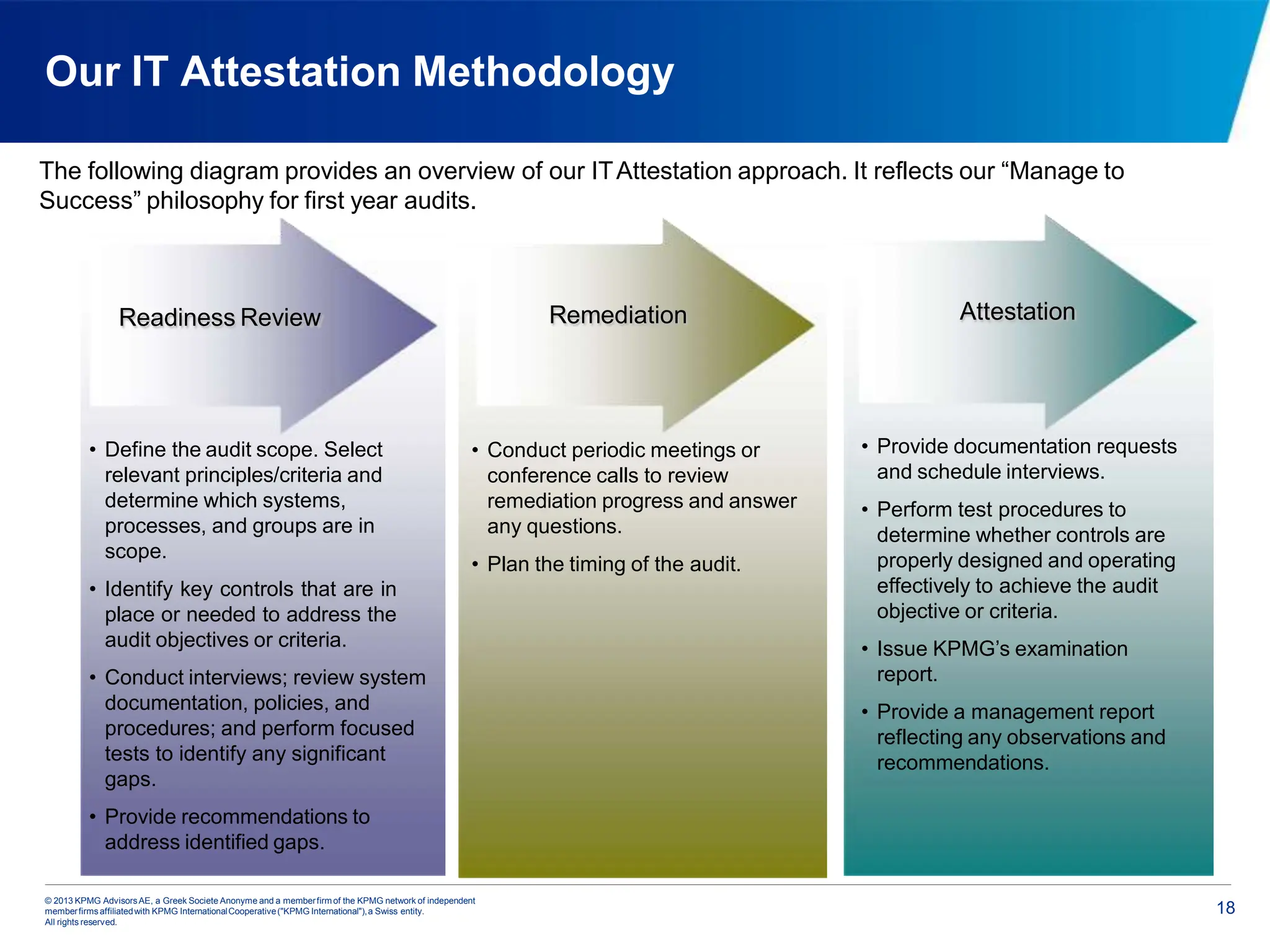 Our IT Attestation Methodology

The following diagram provides an overview of our IT Attestation approach. It reflects our “Manage to Success” philosophy for first year audits.

Readiness Review

• Define the audit scope. Select relevant principles/criteria and determine which systems, processes, and groups are in scope.

• Identify key controls that are in place or needed to address the audit objectives or criteria.

• Conduct interviews; review system documentation, policies, and procedures; and perform focused tests to identify any significant gaps.

• Provide recommendations to address identified gaps.

Remediation

• Conduct periodic meetings or conference calls to review remediation progress and answer any questions.

• Plan the timing of the audit.

Attestation

• Provide documentation requests and schedule interviews.

• Perform test procedures to determine whether controls are properly designed and operating effectively to achieve the audit objective or criteria.

• Issue KPMG’s examination report.

• Provide a management report reflecting any observations and recommendations.

© 2013 KPMG Advisors AE, a Greek Societe Anonyme and a member firm of the KPMG network of independent member firms affiliated with KPMG International Cooperative ("KPMG International"), a Swiss entity. All rights reserved.

18